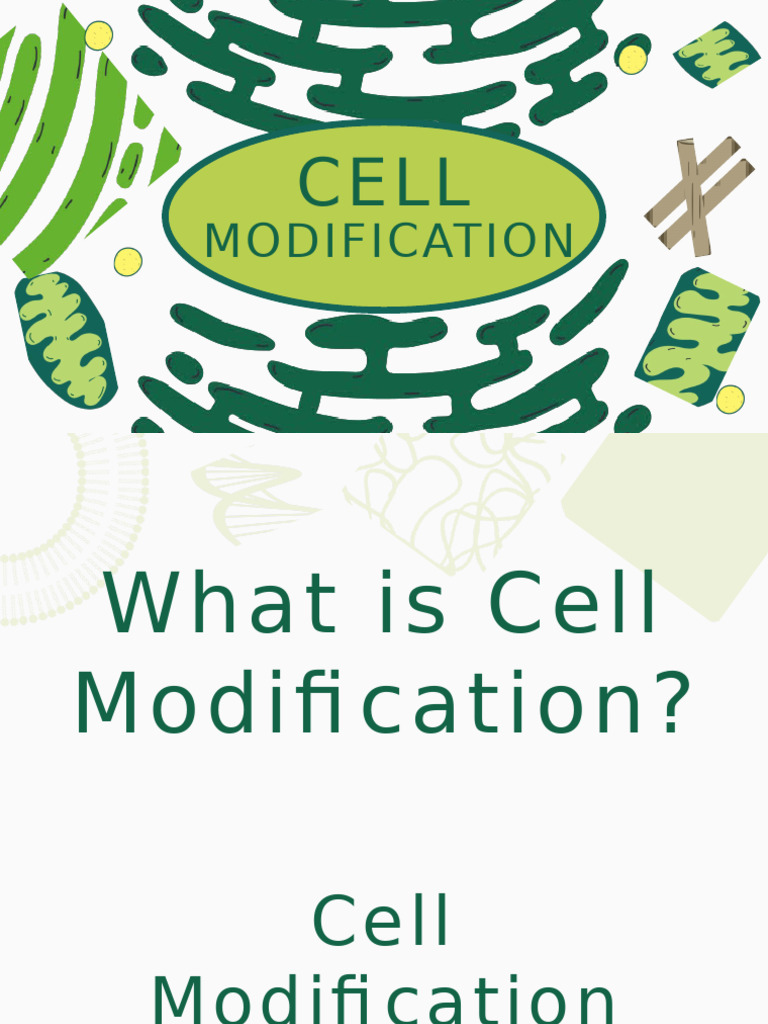 CELL
MODIFICATION

What is Cell Modification?

Cell
Modification